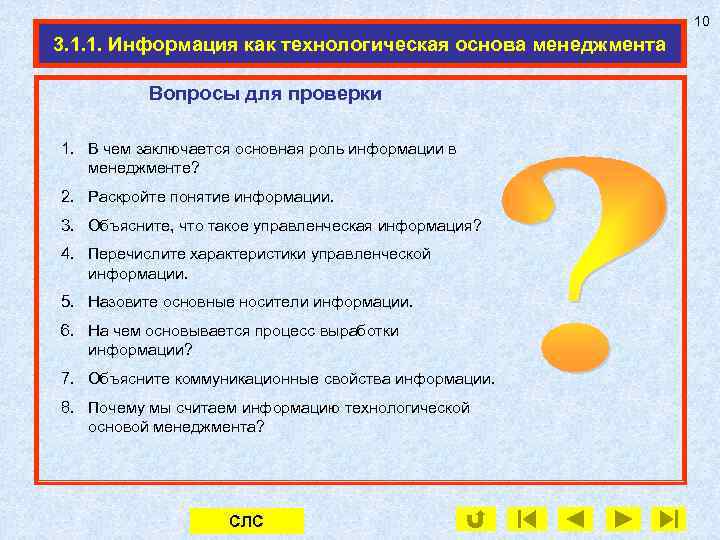 10

3.1.1. Информация как технологическая основа менеджмента

Вопросы для проверки

1. В чем заключается основная роль информации в менеджменте?
2. Раскройте понятие информации.
3. Объясните, что такое управленческая информация?
4. Перечислите характеристики управленческой информации.
5. Назовите основные носители информации.
6. На чем основывается процесс выработки информации?
7. Объясните коммуникационные свойства информации.
8. Почему мы считаем информацию технологической основой менеджмента?

СЛС